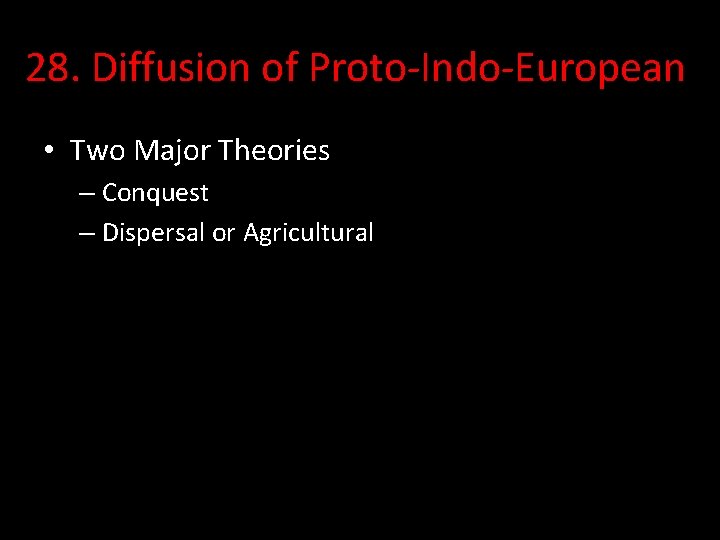 28. Diffusion of Proto-Indo-European

• Two Major Theories
  – Conquest
  – Dispersal or Agricultural